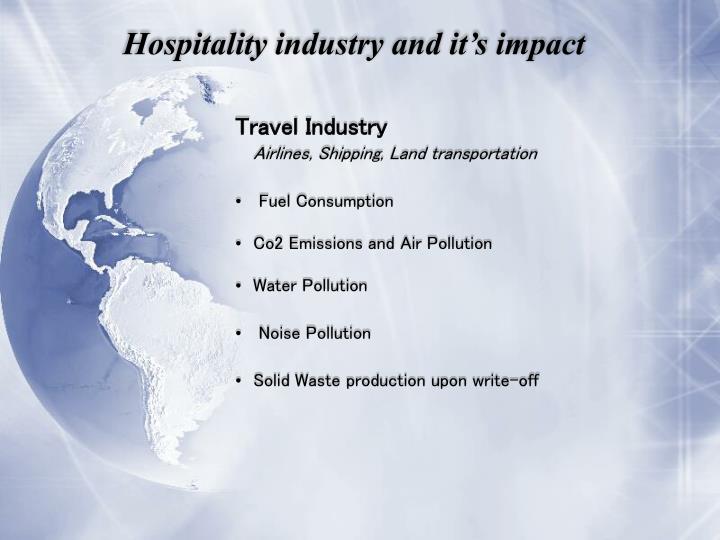 Hospitality industry and it's impact

Travel Industry

Airlines, Shipping, Land transportation

• Fuel Consumption

• Co2 Emissions and Air Pollution

• Water Pollution

• Noise Pollution

• Solid Waste production upon write-off